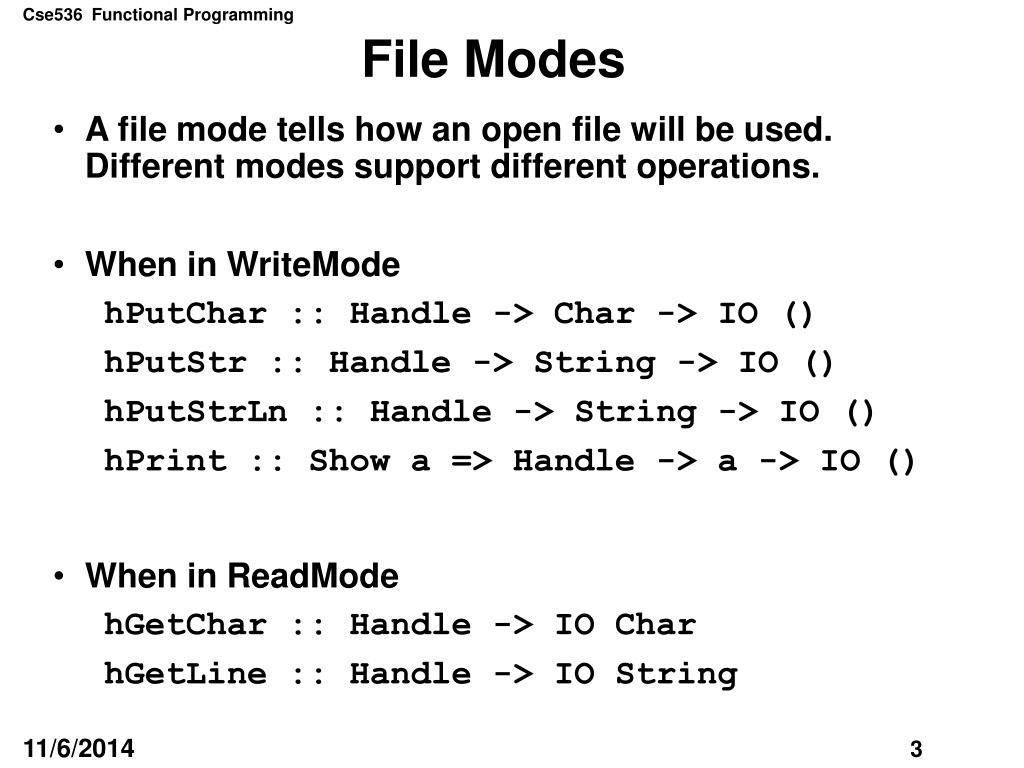 Cse536 Functional Programming

File Modes

• A file mode tells how an open file will be used. Different modes support different operations.

• When in WriteMode

hPutChar :: Handle -> Char -> IO ()

hPutStr :: Handle -> String -> IO ()

hPutStrLn :: Handle -> String -> IO ()

hPrint :: Show a => Handle -> a -> IO ()

• When in ReadMode

hGetChar :: Handle -> IO Char

hGetLine :: Handle -> IO String

11/6/2014

3